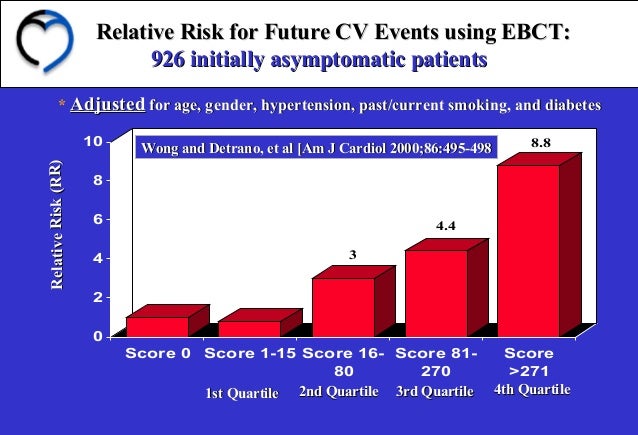 Relative Risk for Future CV Events using EBCT:
926 initially asymptomatic patients

* Adjusted for age, gender, hypertension, past/current smoking, and diabetes

Wong and Detrano, et al [Am J Cardiol 2000;86:495-498

Relative Risk (RR)

10
8
6
4
2
0

3
4.4
8.8

Score 0
Score 1-15
Score 16-80
Score 81-270
Score >271

1st Quartile
2nd Quartile
3rd Quartile
4th Quartile